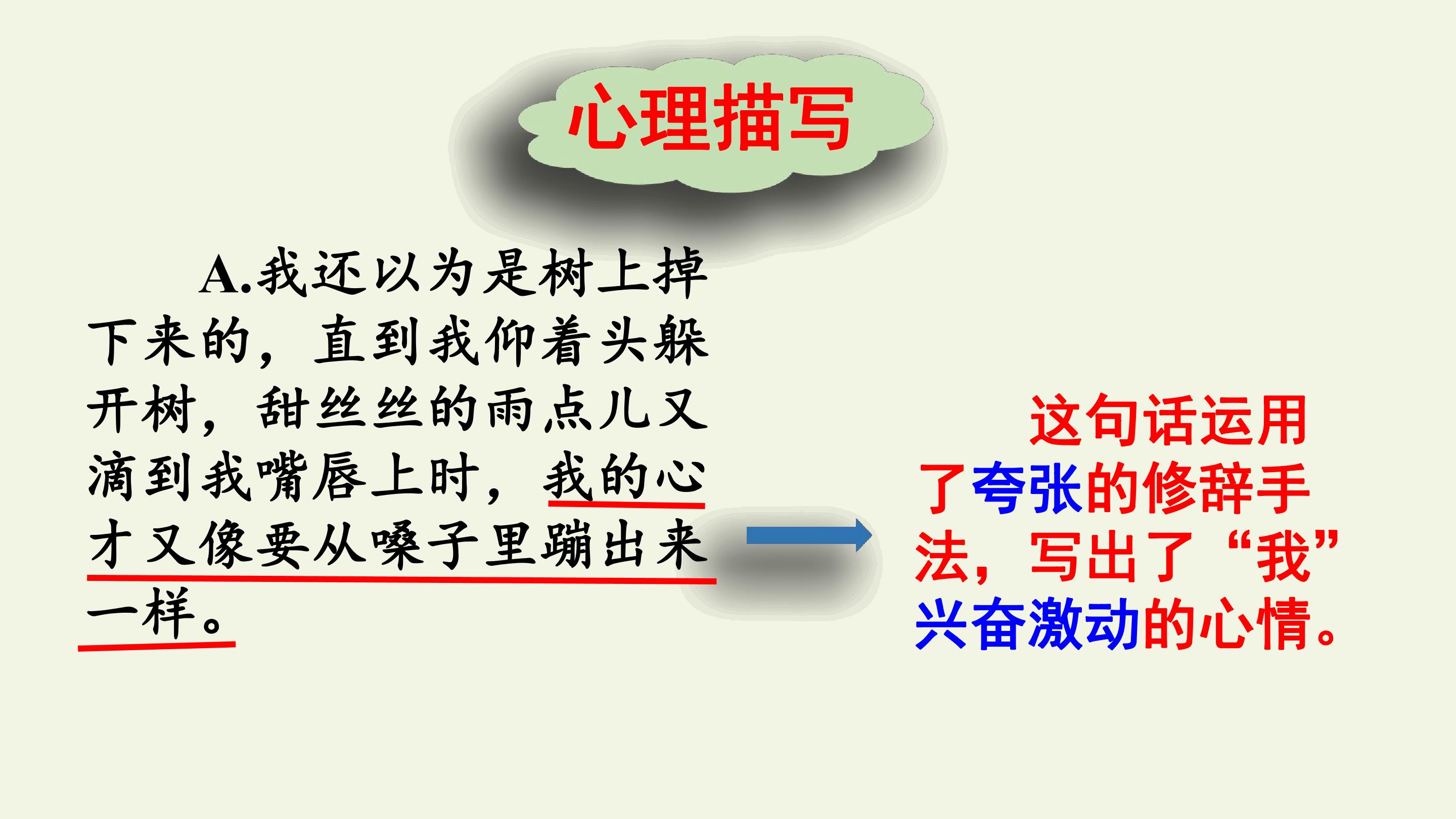 心理描写

A.我还以为是树上掉下来的，直到我仰着头躲开树，甜丝丝的雨点儿又滴到我嘴唇上时，我的心才又像要从嗓子里蹦出来一样。

这句话运用了夸张的修辞手法，写出了“我”兴奋激动的心情。